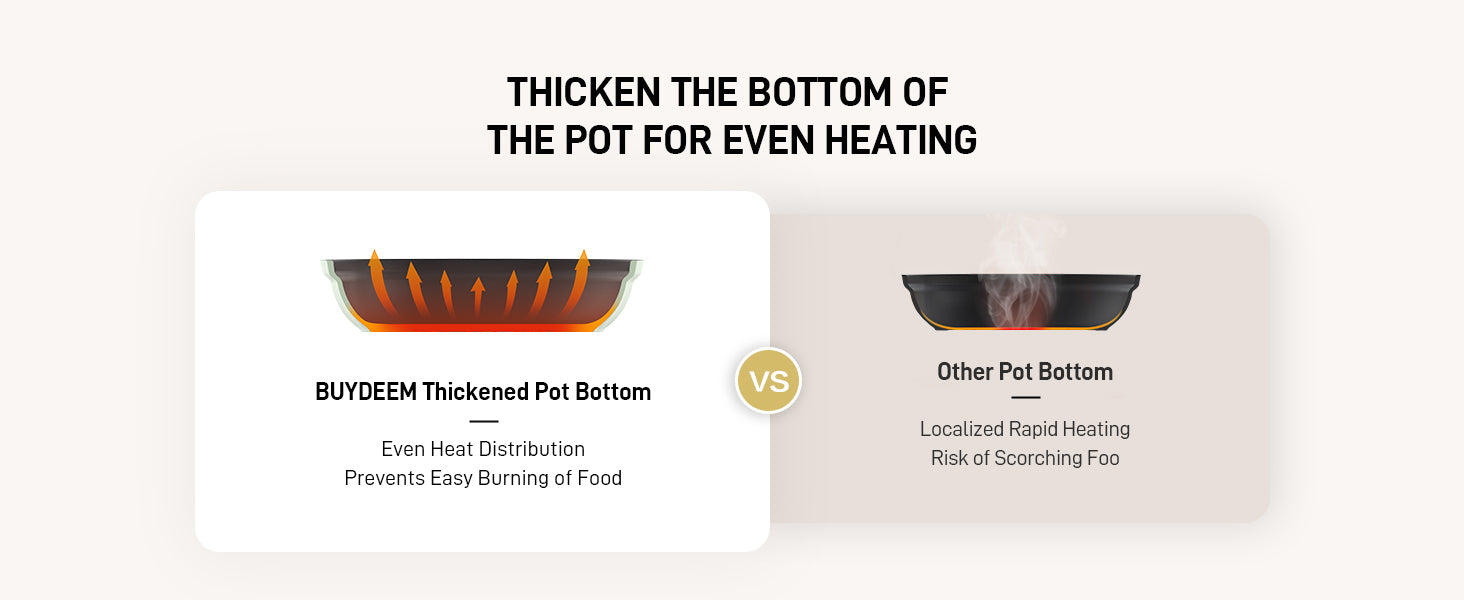 THICKEN THE BOTTOM OF
THE POT FOR EVEN HEATING

BUYDEEM Thickened Pot Bottom

Even Heat Distribution
Prevents Easy Burning of Food

VS

Other Pot Bottom

Localized Rapid Heating
Risk of Scorching Foo